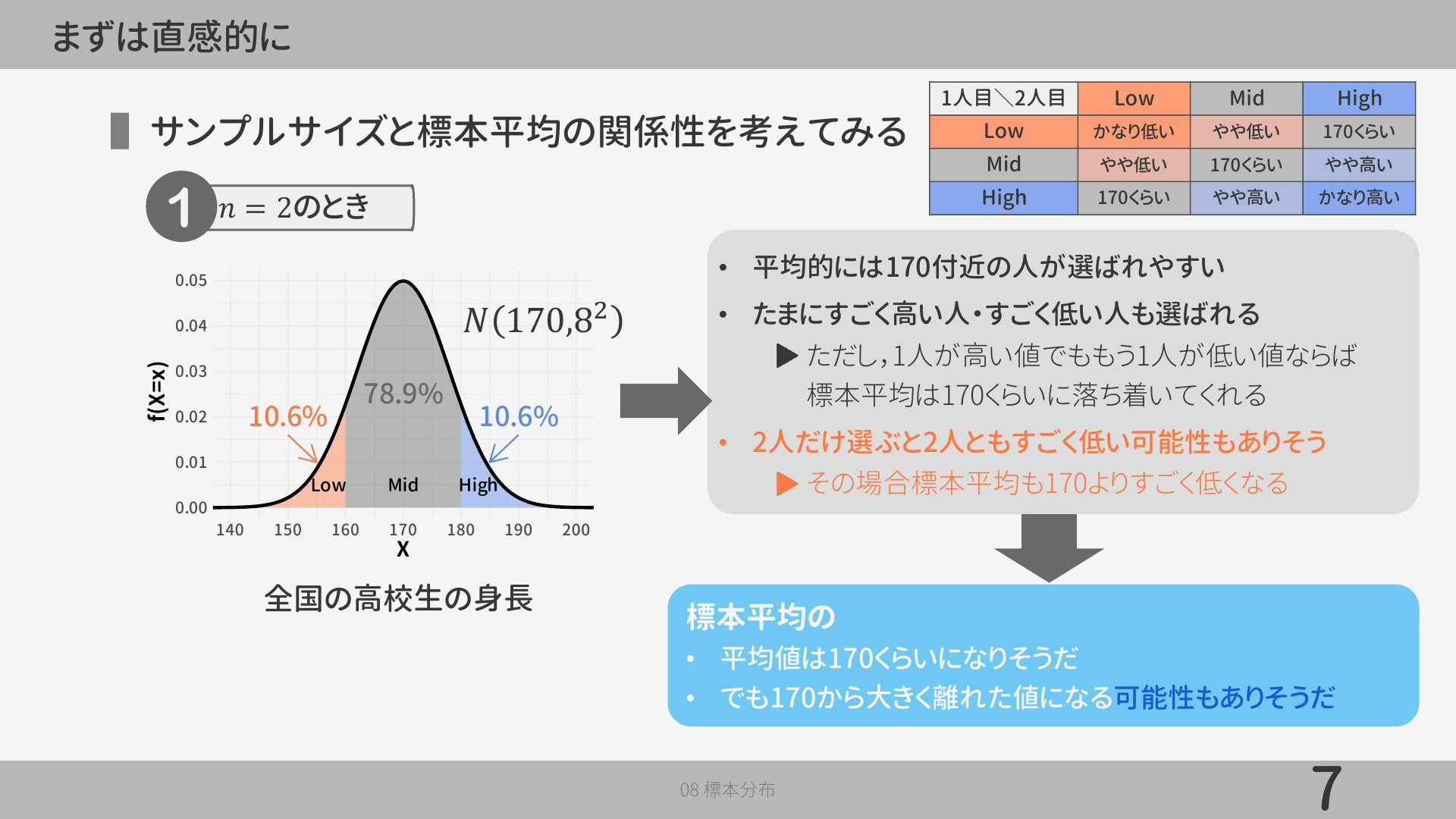 まずは直感的に

サンプルサイズと標本平均の関係性を考えてみる

| 1人目＼2人目 | Low | Mid | High |
|---|---|---|---|
| Low | かなり低い | やや低い | 170くらい |
| Mid | やや低い | 170くらい | やや高い |
| High | 170くらい | やや高い | かなり高い |

1 $n = 2$のとき

0.05
0.04
0.03
0.02
0.01
0.00
f(X=x)
$N(170,8^2)$
78.9%
10.6%
10.6%
Low
Mid
High
140 150 160 170 180 190 200
X

全国の高校生の身長

• 平均的には170付近の人が選ばれやすい
• たまにすごく高い人・すごく低い人も選ばれる
▶ ただし，1人が高い値でももう1人が低い値ならば標本平均は170くらいに落ち着いてくれる
• 2人だけ選ぶと2人ともすごく低い可能性もありそう
▶ その場合標本平均も170よりすごく低くなる

標本平均の
• 平均値は170くらいになりそうだ
• でも170から大きく離れた値になる可能性もありそうだ

08 標本分布
7